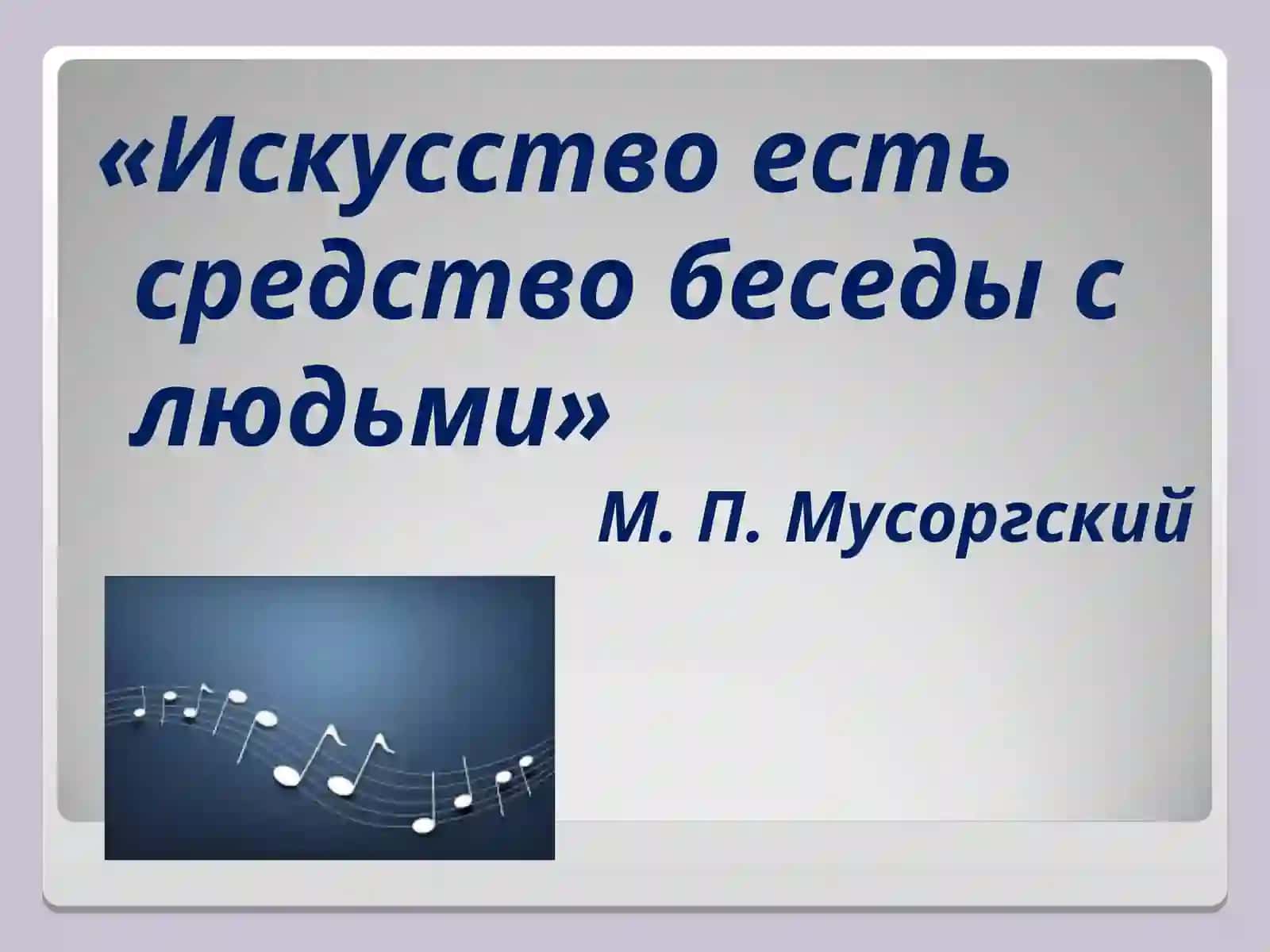 «Искусство есть средство беседы с людьми»

М. П. Мусоргский